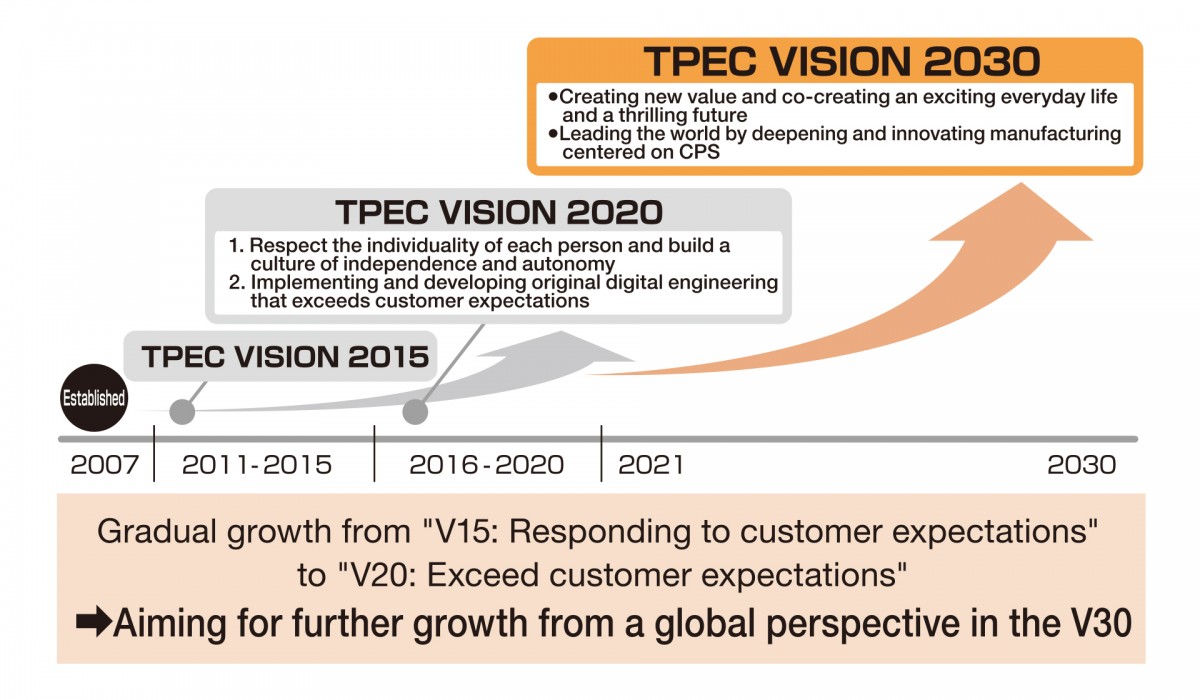 TPEC VISION 2030

●Creating new value and co-creating an exciting everyday life and a thrilling future
●Leading the world by deepening and innovating manufacturing centered on CPS

TPEC VISION 2020

1. Respect the individuality of each person and build a culture of independence and autonomy
2. Implementing and developing original digital engineering that exceeds customer expectations

TPEC VISION 2015

Established

2007 2011-2015 2016-2020 2021 2030

Gradual growth from "V15: Responding to customer expectations" to "V20: Exceed customer expectations"

➡Aiming for further growth from a global perspective in the V30